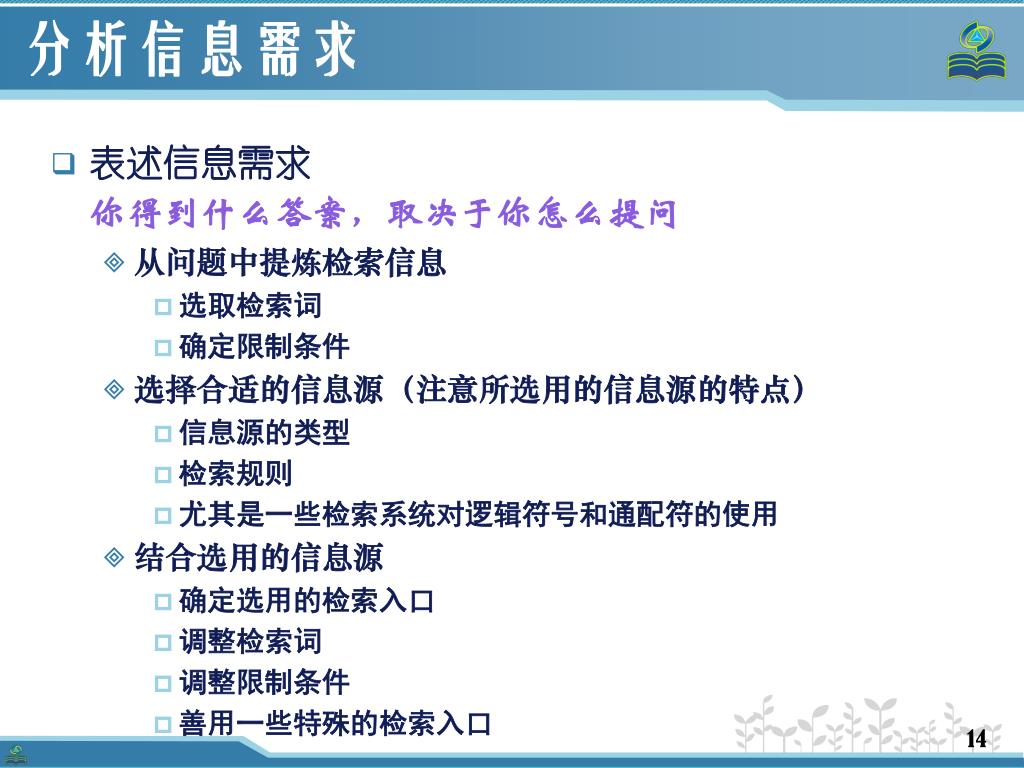 分析信息需求

表述信息需求

你得到什么答案，取决于你怎么提问

从问题中提炼检索信息

选取检索词

确定限制条件

选择合适的信息源（注意所选用的信息源的特点）

信息源的类型

检索规则

尤其是一些检索系统对逻辑符号和通配符的使用

结合选用的信息源

确定选用的检索入口

调整检索词

调整限制条件

善用一些特殊的检索入口

14